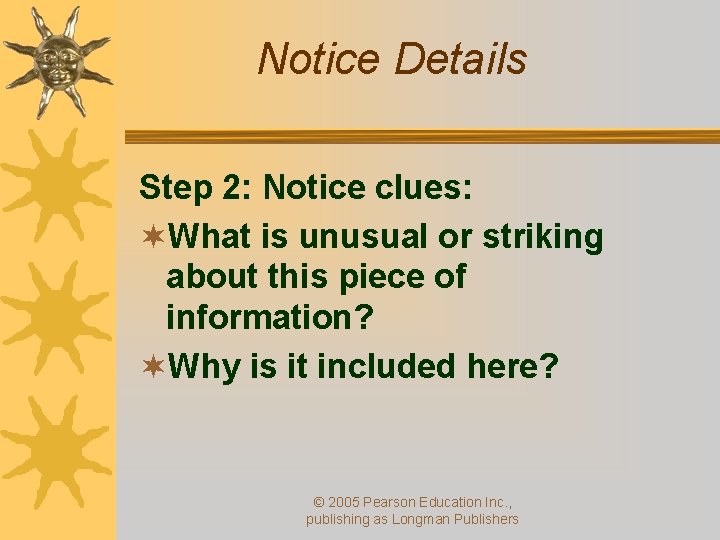 Notice Details

Step 2: Notice clues:

What is unusual or striking about this piece of information?

Why is it included here?

© 2005 Pearson Education Inc., publishing as Longman Publishers